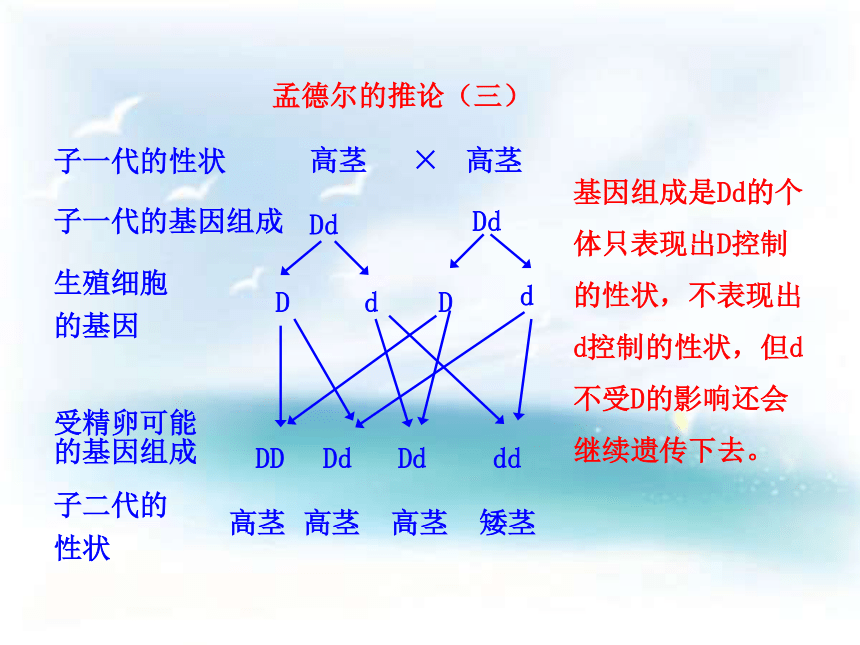 孟德尔的推论（三）

子一代的性状　　高茎　×　高茎

子一代的基因组成　Dd　　Dd

生殖细胞的基因　D　d　D　d

受精卵可能的基因组成　DD　Dd　Dd　dd

子二代的性状　高茎　高茎　高茎　矮茎

基因组成是Dd的个体只表现出D控制的性状，不表现出d控制的性状，但d不受D的影响还会继续遗传下去。